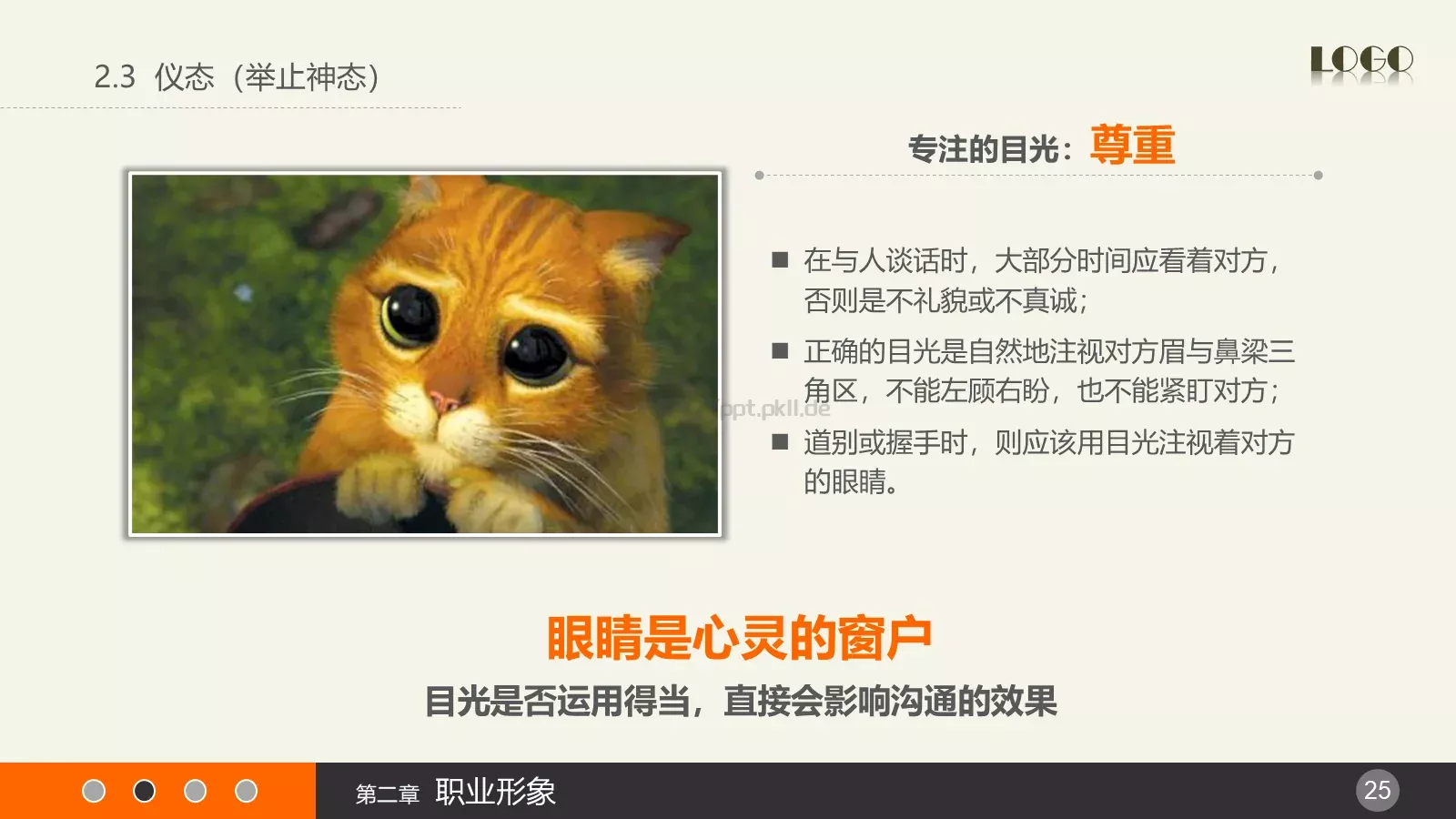 2.3 仪态（举止神态）

LOGO

专注的目光：尊重

■ 在与人谈话时，大部分时间应看着对方，否则是不礼貌或不真诚；

■ 正确的目光是自然地注视对方眉与鼻梁三角区，不能左顾右盼，也不能紧盯对方；

■ 道别或握手时，则应该用目光注视着对方的眼睛。

ppt.pkll.de

眼睛是心灵的窗户

目光是否运用得当，直接会影响沟通的效果

第二章 职业形象

25